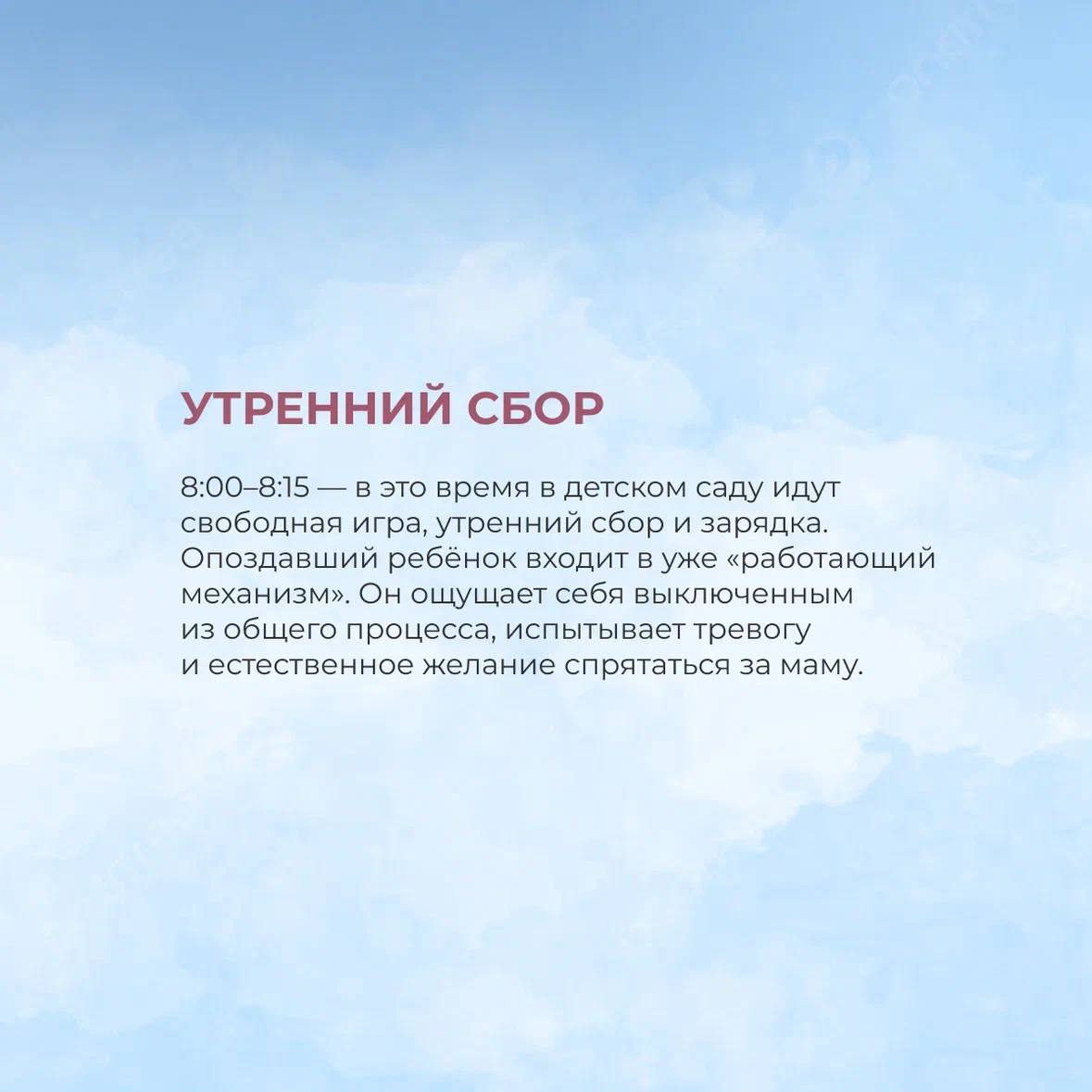 УТРЕННИЙ СБОР

8:00–8:15 — в это время в детском саду идут свободная игра, утренний сбор и зарядка. Опоздавший ребёнок входит в уже «работающий механизм». Он ощущает себя выключенным из общего процесса, испытывает тревогу и естественное желание спрятаться за маму.